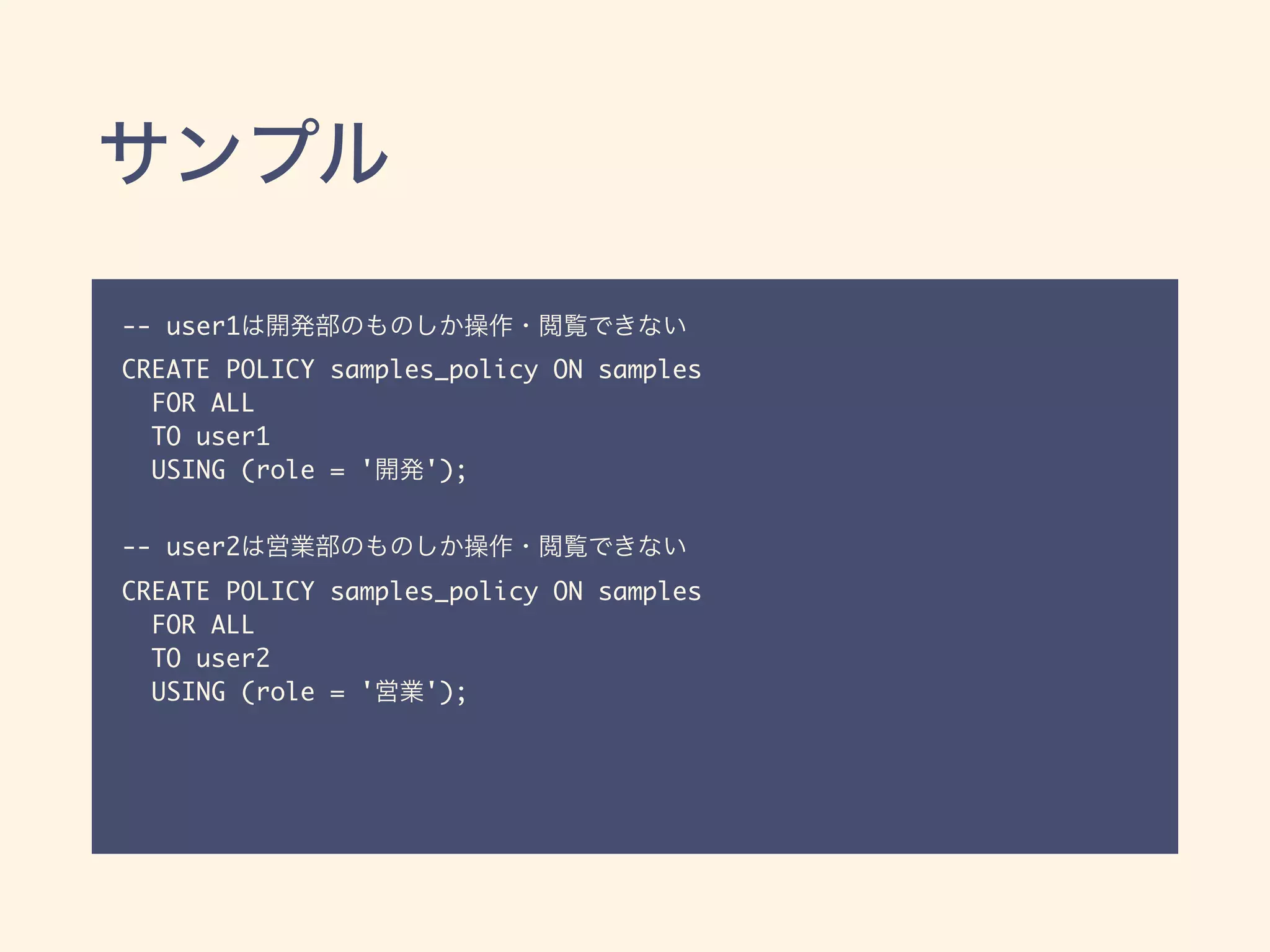 サンプル

-- user1は開発部のものしか操作・閲覧できない

CREATE POLICY samples_policy ON samples
  FOR ALL
  TO user1
  USING (role = '開発');

-- user2は営業部のものしか操作・閲覧できない

CREATE POLICY samples_policy ON samples
  FOR ALL
  TO user2
  USING (role = '営業');